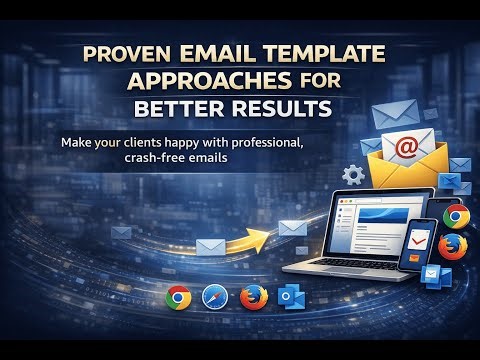 PROVEN EMAIL TEMPLATE APPROACHES FOR BETTER RESULTS

Make your clients happy with professional, crash-free emails

@